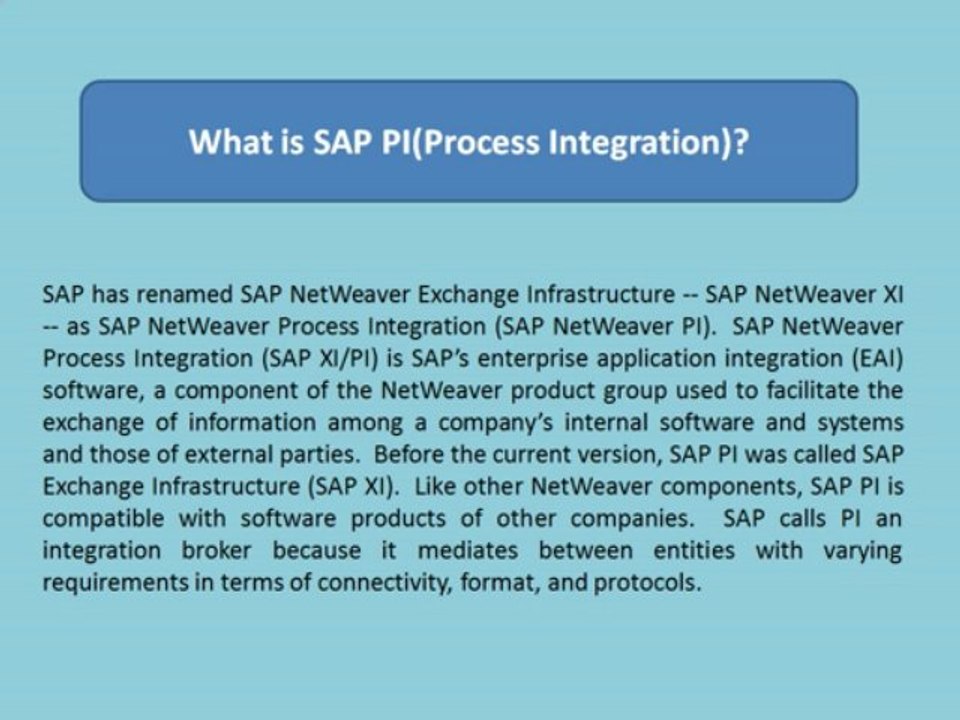 What is SAP PI(Process Integration)?

SAP has renamed SAP NetWeaver Exchange Infrastructure -- SAP NetWeaver XI -- as SAP NetWeaver Process Integration (SAP NetWeaver PI). SAP NetWeaver Process Integration (SAP XI/PI) is SAP's enterprise application integration (EAI) software, a component of the NetWeaver product group used to facilitate the exchange of information among a company's internal software and systems and those of external parties. Before the current version, SAP PI was called SAP Exchange Infrastructure (SAP XI). Like other NetWeaver components, SAP PI is compatible with software products of other companies. SAP calls PI an integration broker because it mediates between entities with varying requirements in terms of connectivity, format, and protocols.